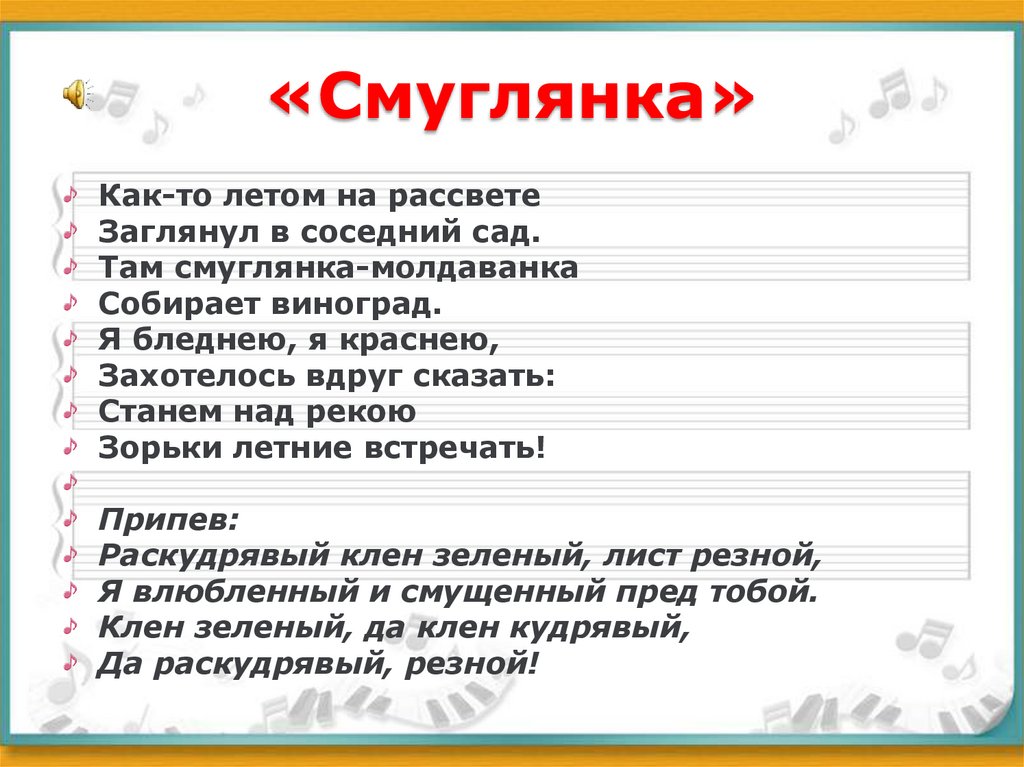 «Смуглянка»

Как-то летом на рассвете
Заглянул в соседний сад.
Там смуглянка-молдаванка
Собирает виноград.
Я бледнею, я краснею,
Захотелось вдруг сказать:
Станем над рекою
Зорьки летние встречать!

Припев:
Раскудрявый клен зеленый, лист резной,
Я влюбленный и смущенный пред тобой.
Клен зеленый, да клен кудрявый,
Да раскудрявый, резной!